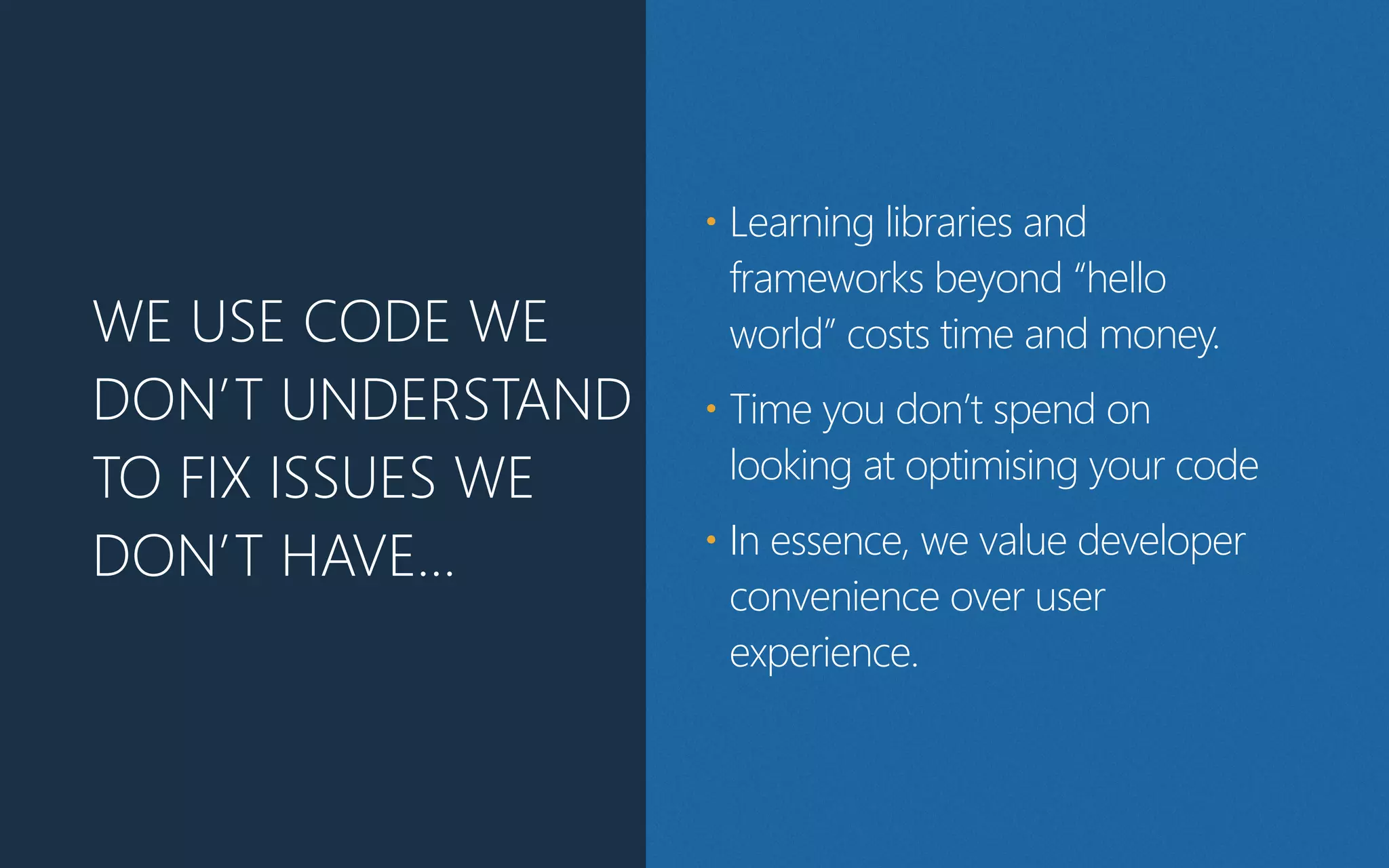 WE USE CODE WE DON'T UNDERSTAND TO FIX ISSUES WE DON'T HAVE…

• Learning libraries and frameworks beyond "hello world" costs time and money.
• Time you don't spend on looking at optimising your code
• In essence, we value developer convenience over user experience.